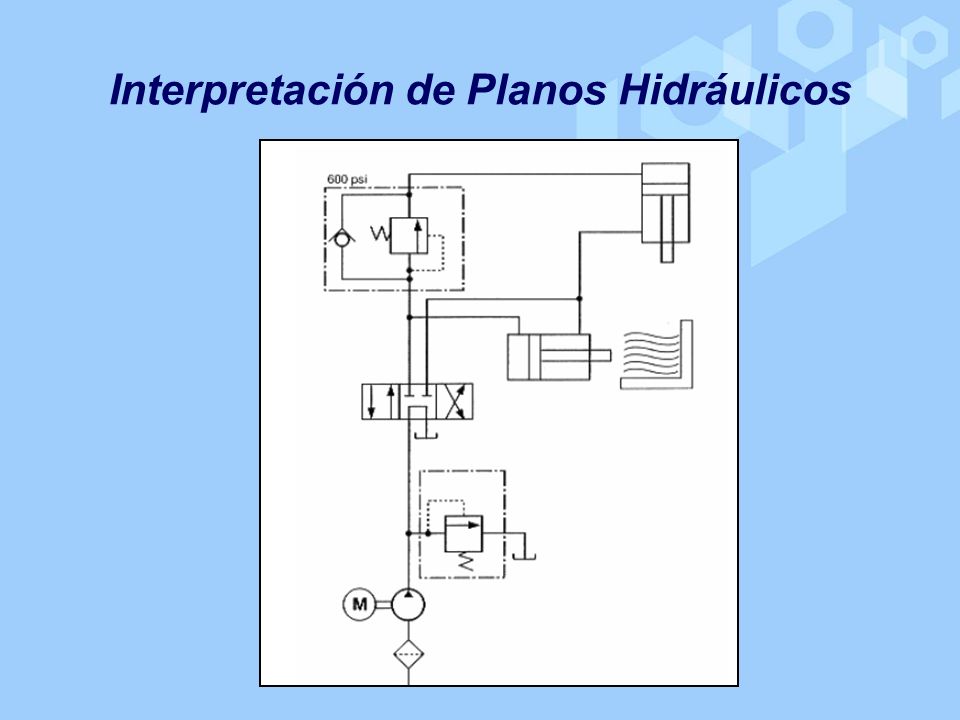 Interpretación de Planos Hidráulicos

600 psi

M